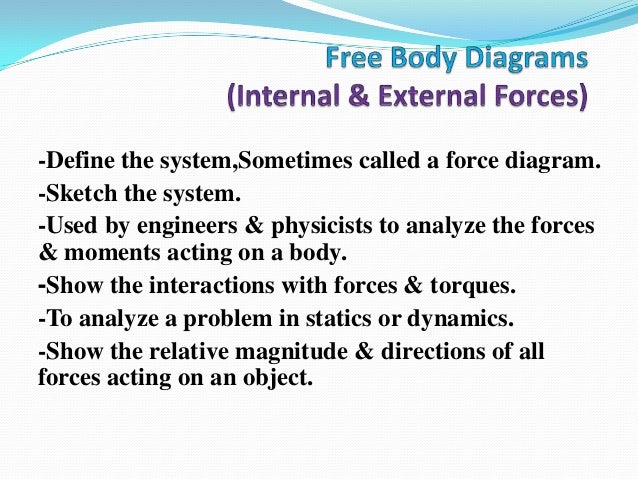 Free Body Diagrams
(Internal & External Forces)

-Define the system,Sometimes called a force diagram.

-Sketch the system.

-Used by engineers & physicists to analyze the forces & moments acting on a body.

-Show the interactions with forces & torques.

-To analyze a problem in statics or dynamics.

-Show the relative magnitude & directions of all forces acting on an object.